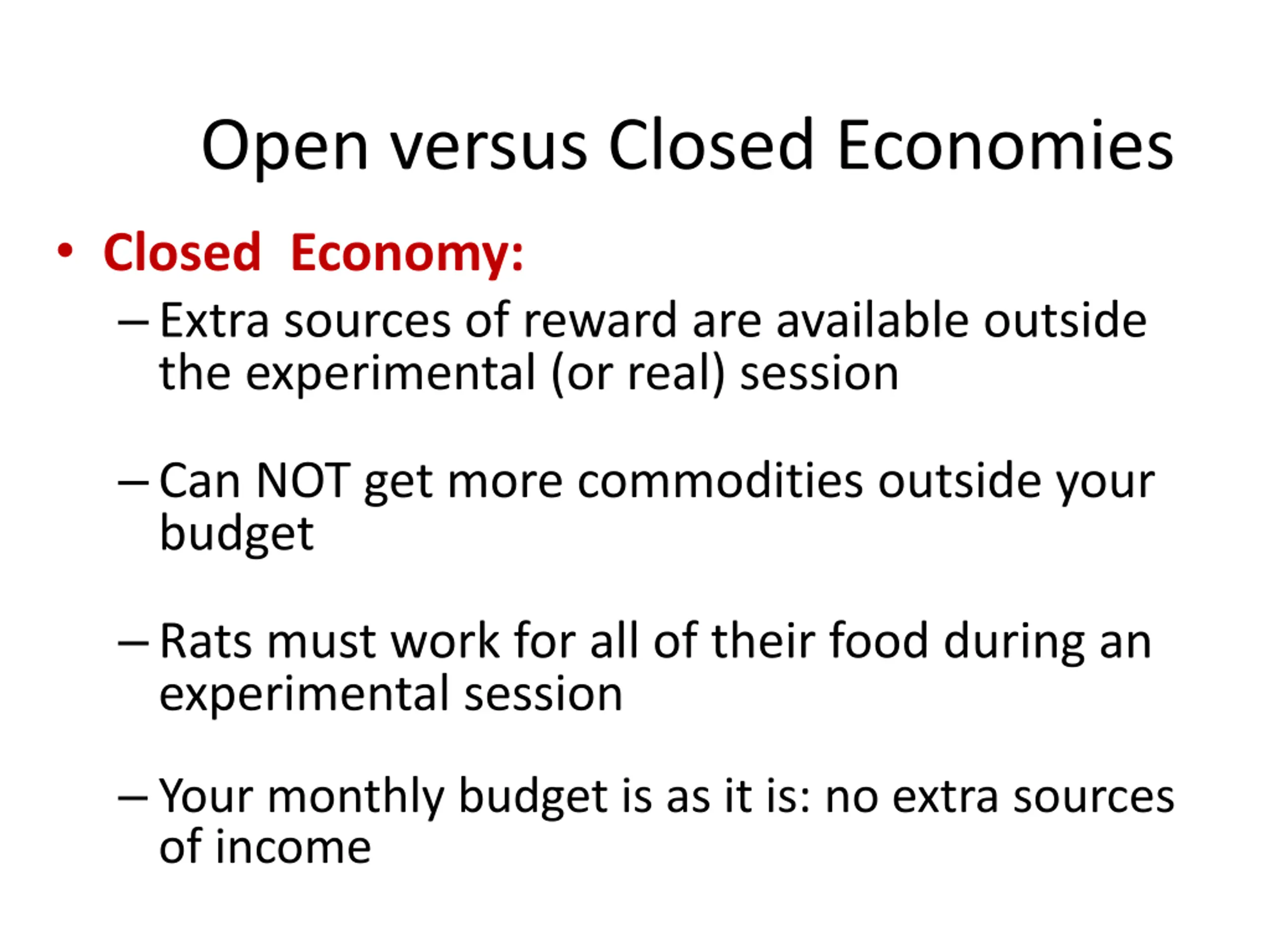 Open versus Closed Economies

• Closed Economy:

– Extra sources of reward are available outside the experimental (or real) session

– Can NOT get more commodities outside your budget

– Rats must work for all of their food during an experimental session

– Your monthly budget is as it is: no extra sources of income